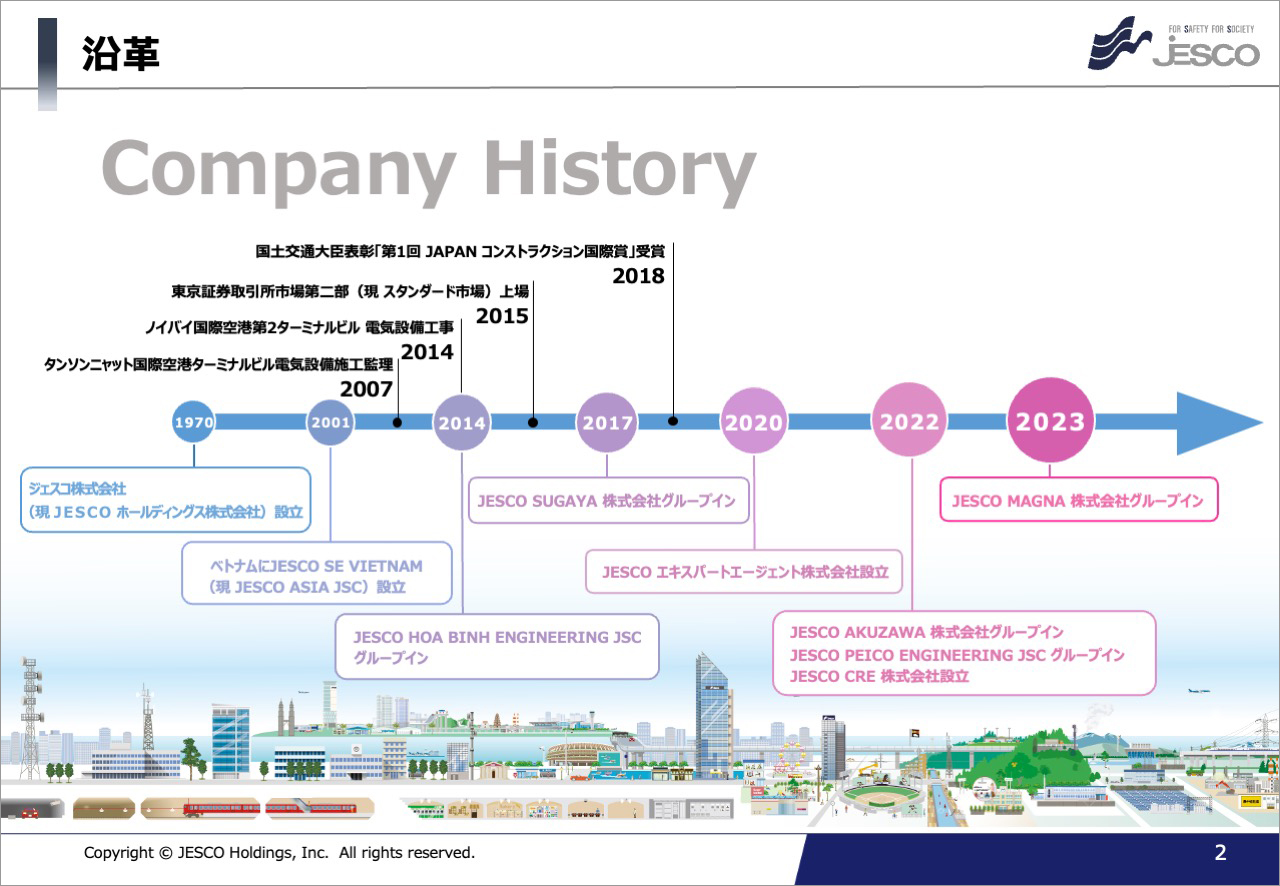 沿革

FOR SAFETY FOR SOCIETY
JESCO

Company History

国土交通大臣表彰「第1回 JAPAN コンストラクション国際賞」受賞
2018

東京証券取引所市場第二部（現 スタンダード市場）上場
2015

ノイバイ国際空港第2ターミナルビル 電気設備工事
2014

タンソンニャット国際空港ターミナルビル電気設備施工監理
2007

1970

2001

2014

2017

2020

2022

2023

ジェスコ株式会社
（現 JESCO ホールディングス株式会社）設立

ベトナムにJESCO SE VIETNAM
（現 JESCO ASIA JSC）設立

JESCO HOA BINH ENGINEERING JSC
グループイン

JESCO SUGAYA 株式会社グループイン

JESCO エキスパートエージェント株式会社設立

JESCO AKUZAWA 株式会社グループイン
JESCO PEICO ENGINEERING JSC グループイン
JESCO CRE 株式会社設立

JESCO MAGNA 株式会社グループイン

Copyright © JESCO Holdings, Inc. All rights reserved.

2